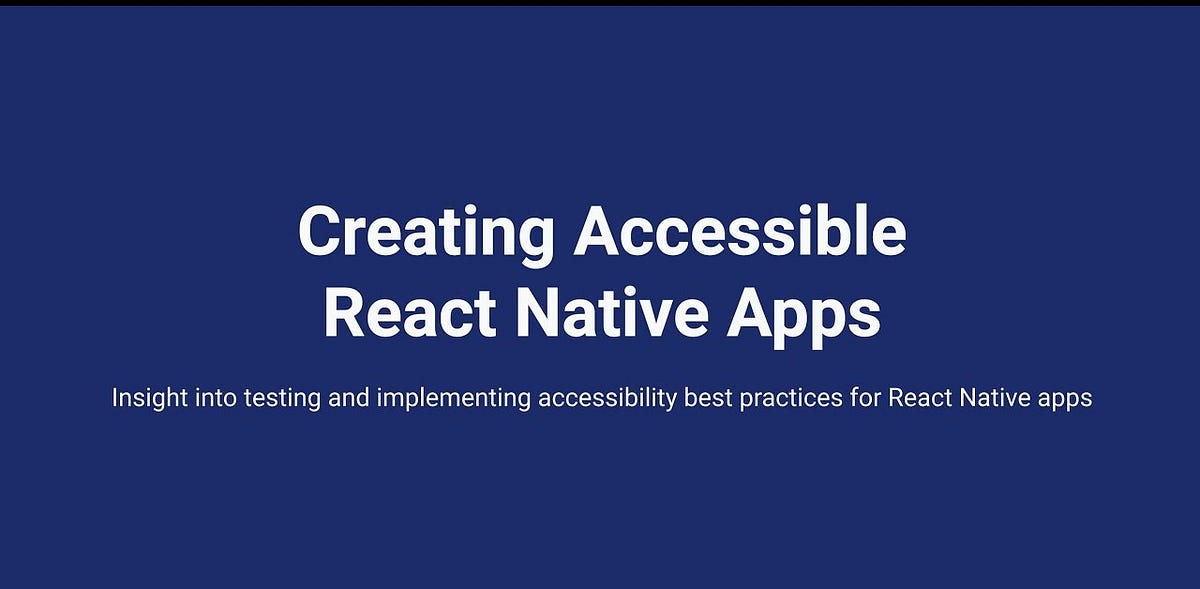 Creating Accessible React Native Apps

Insight into testing and implementing accessibility best practices for React Native apps